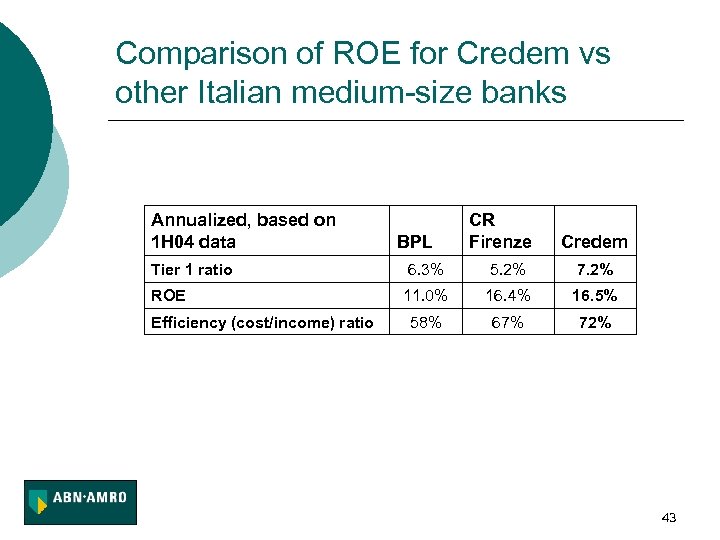 Comparison of ROE for Credem vs other Italian medium-size banks

| Annualized, based on 1H04 data | BPL | CR Firenze | Credem |
|---|---|---|---|
| Tier 1 ratio | 6.3% | 5.2% | 7.2% |
| ROE | 11.0% | 16.4% | 16.5% |
| Efficiency (cost/income) ratio | 58% | 67% | 72% |

ABN·AMRO

43